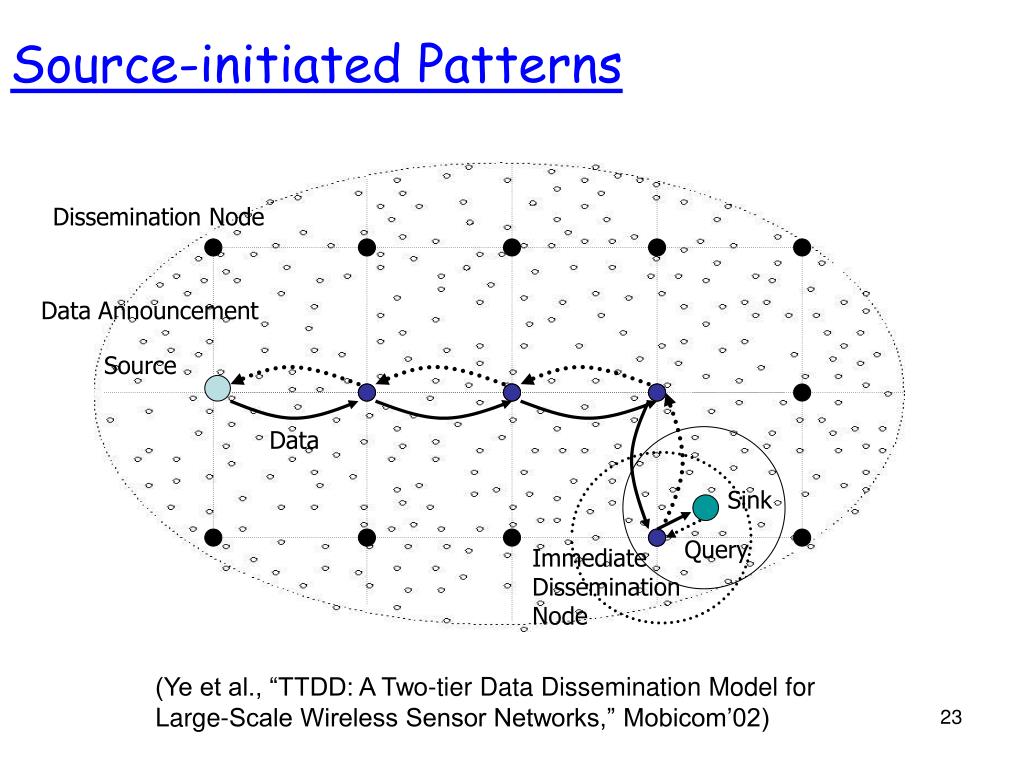 Source-initiated Patterns

Dissemination Node

Data Announcement

Source

Data

Sink

Query

Immediate Dissemination Node

(Ye et al., “TTDD: A Two-tier Data Dissemination Model for Large-Scale Wireless Sensor Networks,” Mobicom’02)

23